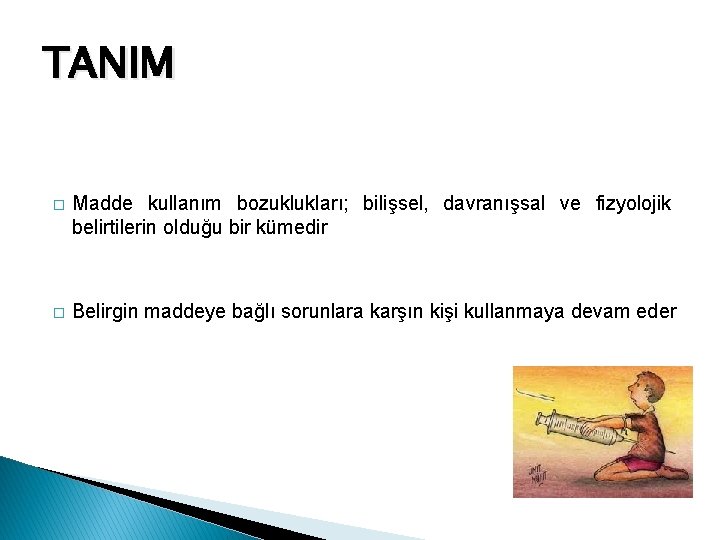 TANIM

□ Madde kullanım bozuklukları; bilişsel, davranışsal ve fizyolojik belirtilerin olduğu bir kümedir

□ Belirgin maddeye bağlı sorunlara karşın kişi kullanmaya devam eder